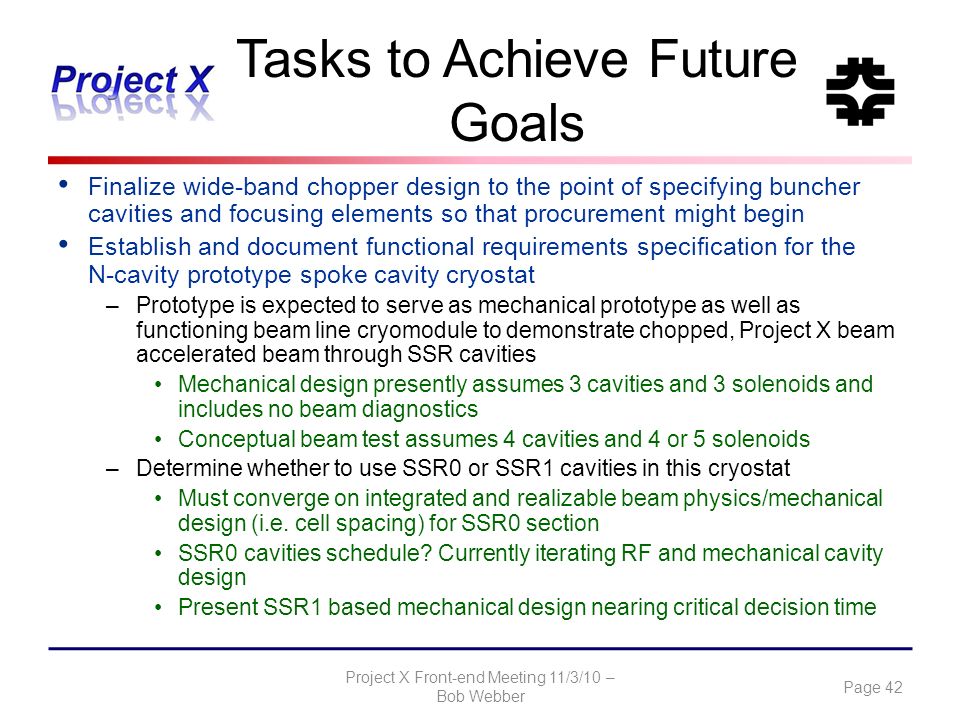 Project X

Tasks to Achieve Future Goals

• Finalize wide-band chopper design to the point of specifying buncher cavities and focusing elements so that procurement might begin

• Establish and document functional requirements specification for the N-cavity prototype spoke cavity cryostat

– Prototype is expected to serve as mechanical prototype as well as functioning beam line cryomodule to demonstrate chopped, Project X beam accelerated beam through SSR cavities

• Mechanical design presently assumes 3 cavities and 3 solenoids and includes no beam diagnostics

• Conceptual beam test assumes 4 cavities and 4 or 5 solenoids

– Determine whether to use SSR0 or SSR1 cavities in this cryostat

• Must converge on integrated and realizable beam physics/mechanical design (i.e. cell spacing) for SSR0 section

• SSR0 cavities schedule? Currently iterating RF and mechanical cavity design

• Present SSR1 based mechanical design nearing critical decision time

Project X Front-end Meeting 11/3/10 – Bob Webber

Page 42